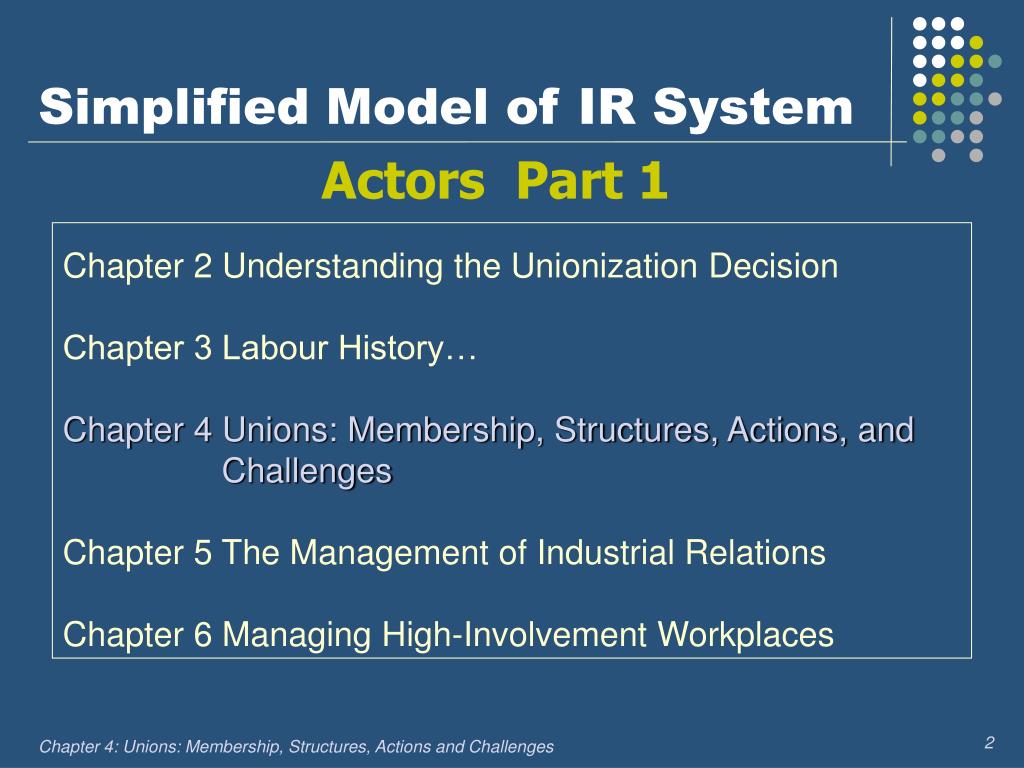 Simplified Model of IR System

Actors Part 1

Chapter 2 Understanding the Unionization Decision

Chapter 3 Labour History…

Chapter 4 Unions: Membership, Structures, Actions, and Challenges

Chapter 5 The Management of Industrial Relations

Chapter 6 Managing High-Involvement Workplaces

Chapter 4: Unions: Membership, Structures, Actions and Challenges

2